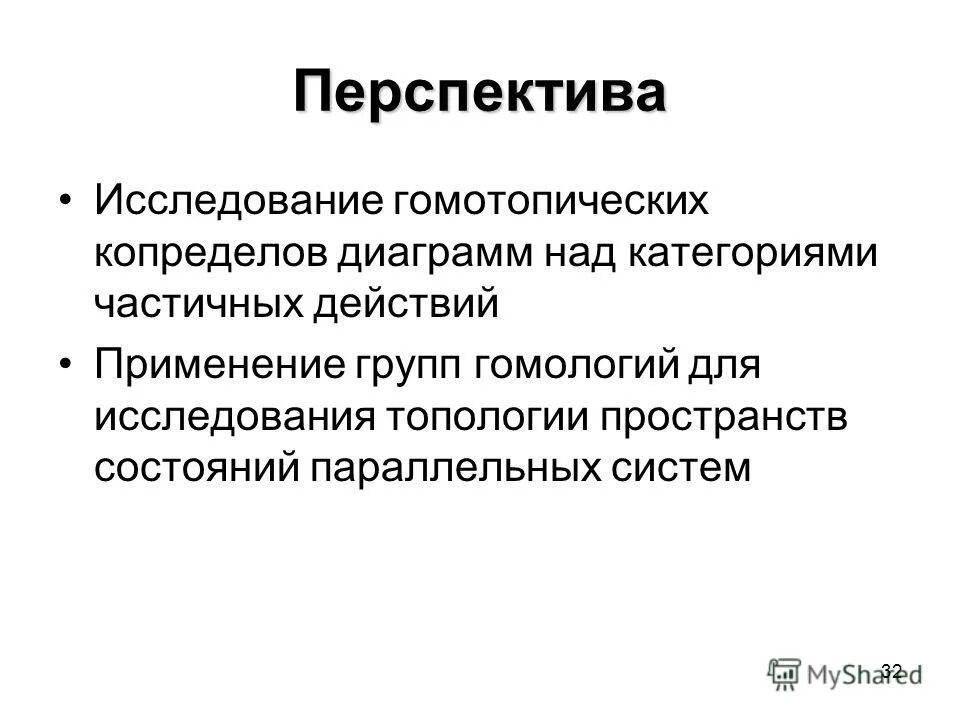 Перспектива

• Исследование гомотопических копределов диаграмм над категориями частичных действий

• Применение групп гомологий для исследования топологии пространств состояний параллельных систем

32

MyShared